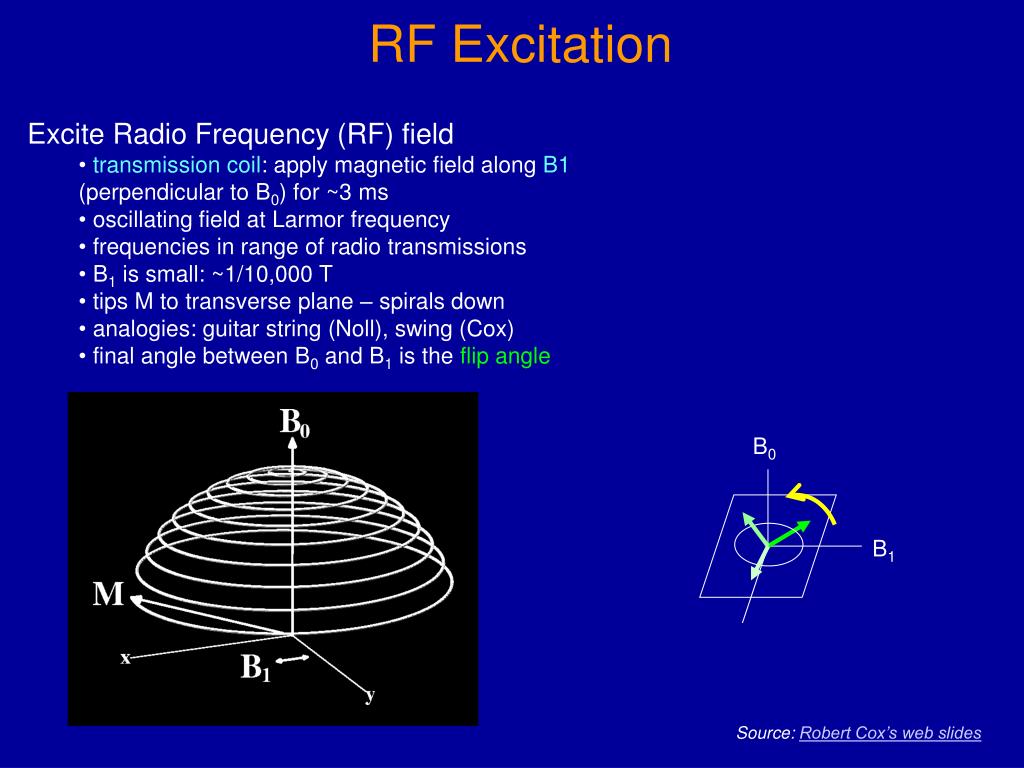 RF Excitation

Excite Radio Frequency (RF) field

• transmission coil: apply magnetic field along B1 (perpendicular to $B_0$) for ~3 ms
• oscillating field at Larmor frequency
• frequencies in range of radio transmissions
• $B_1$ is small: ~1/10,000 T
• tips M to transverse plane – spirals down
• analogies: guitar string (Noll), swing (Cox)
• final angle between $B_0$ and $B_1$ is the flip angle

$B_0$

M

x

$B_1$

y

$B_0$

$B_1$

Source: Robert Cox's web slides